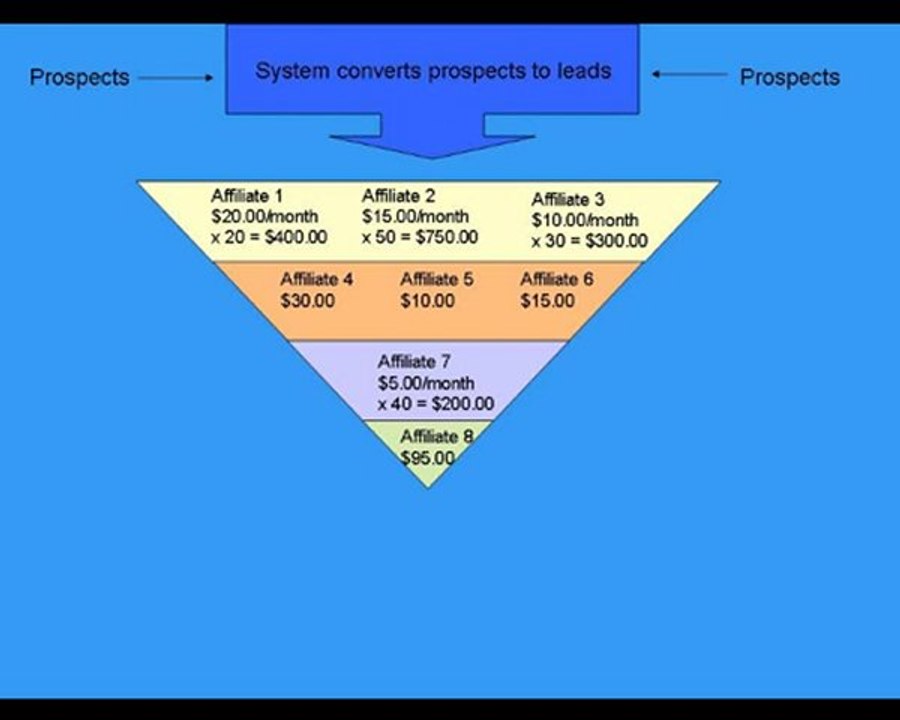 Prospects

System converts prospects to leads

Prospects

Affiliate 1
\$20.00/month
x 20 = \$400.00

Affiliate 2
\$15.00/month
x 50 = \$750.00

Affiliate 3
\$10.00/month
x 30 = \$300.00

Affiliate 4
\$30.00

Affiliate 5
\$10.00

Affiliate 6
\$15.00

Affiliate 7
\$5.00/month
x 40 = \$200.00

Affiliate 8
\$95.00